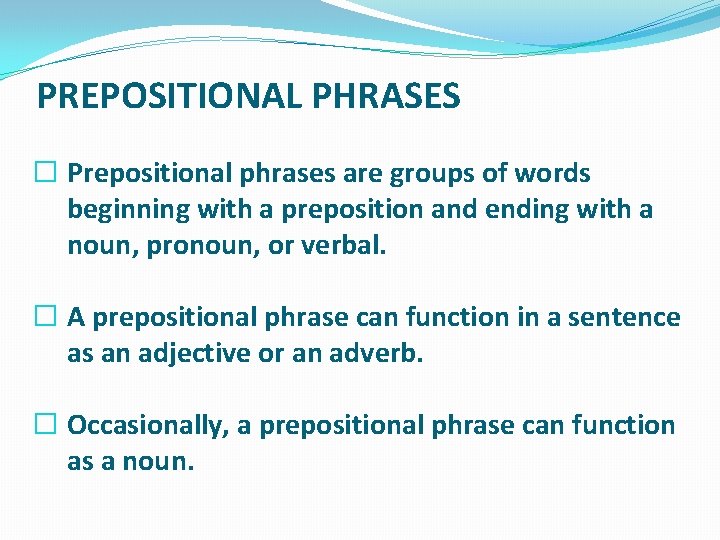 PREPOSITIONAL PHRASES

☐ Prepositional phrases are groups of words beginning with a preposition and ending with a noun, pronoun, or verbal.

☐ A prepositional phrase can function in a sentence as an adjective or an adverb.

☐ Occasionally, a prepositional phrase can function as a noun.